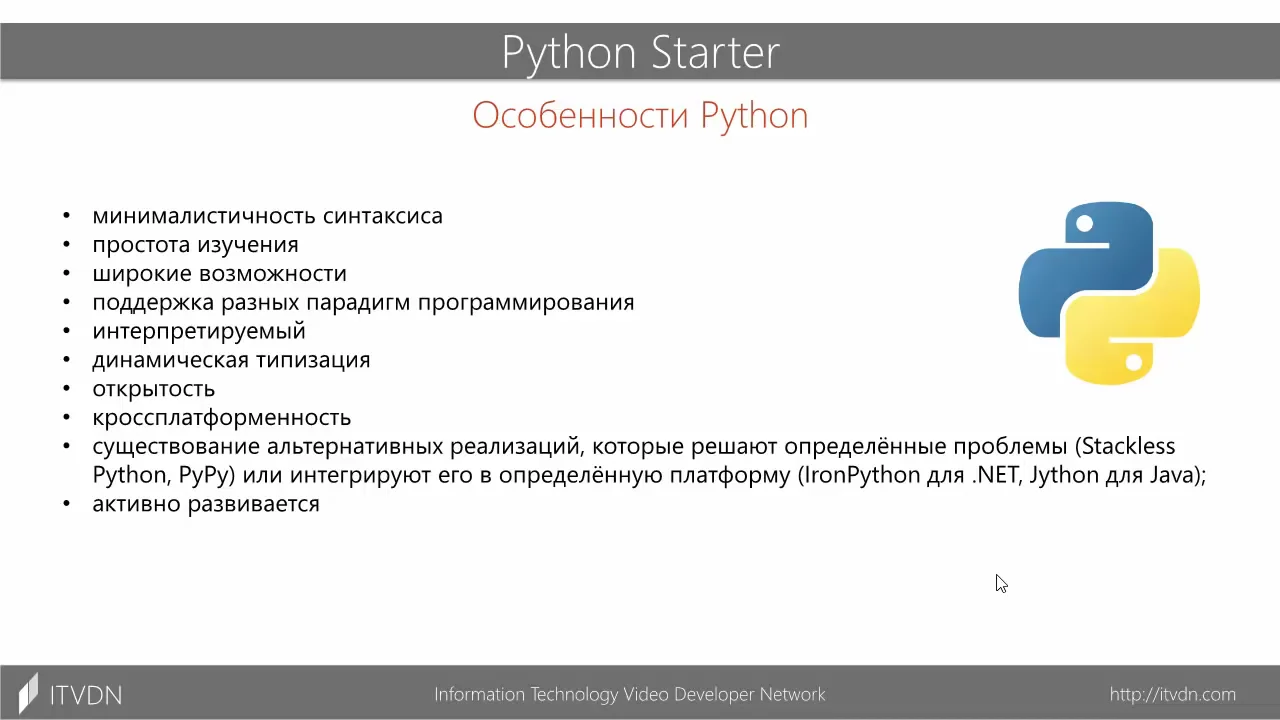 Python Starter

Особенности Python

• минималистичность синтаксиса
• простота изучения
• широкие возможности
• поддержка разных парадигм программирования
• интерпретируемый
• динамическая типизация
• открытость
• кроссплатформенность
• существование альтернативных реализаций, которые решают определённые проблемы (Stackless Python, PyPy) или интегрируют его в определённую платформу (IronPython для .NET, Jython для Java);
• активно развивается

ITVDN

Information Technology Video Developer Network

http://itvdn.com